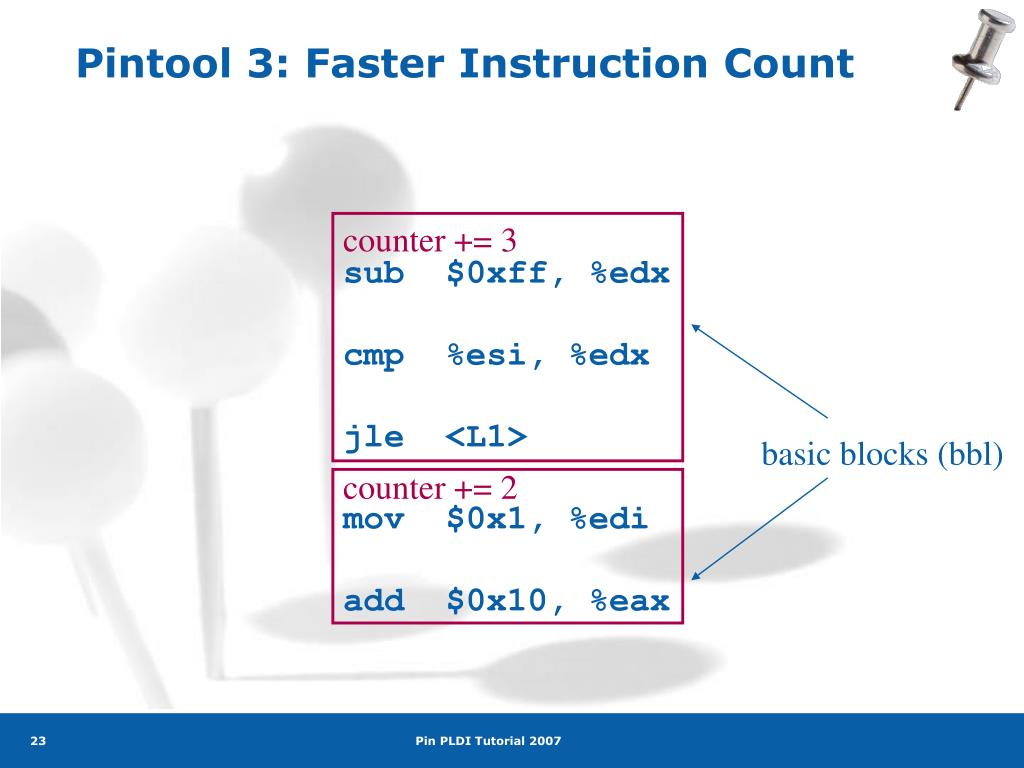 Pintool 3: Faster Instruction Count

counter += 3
sub $0xff, %edx

cmp %esi, %edx

jle <L1>

counter += 2
mov $0x1, %edi

add $0x10, %eax

basic blocks (bbl)

23

Pin PLDI Tutorial 2007